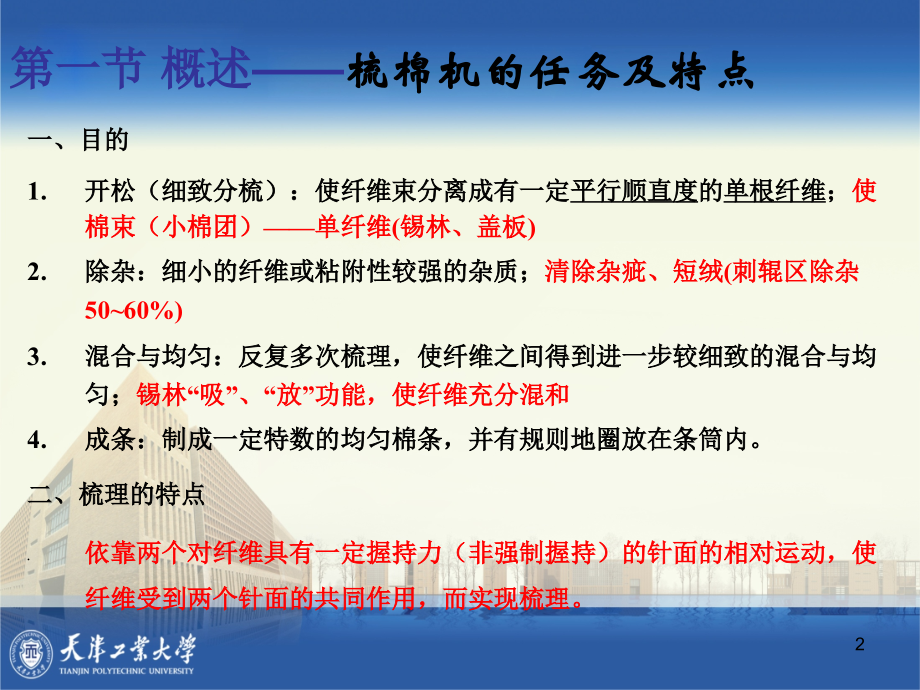 第一节 概述——梳棉机的任务及特点

一、目的

1. 开松（细致分梳）：使纤维束分离成有一定平行顺直度的单根纤维；使棉束（小棉团）——单纤维(锡林、盖板)

2. 除杂：细小的纤维或粘附性较强的杂质；清除杂疵、短绒(刺辊区除杂50~60%)

3. 混合与均匀：反复多次梳理，使纤维之间得到进一步较细致的混合与均匀；锡林“吸”、“放”功能，使纤维充分混和

4. 成条：制成一定特数的均匀棉条，并有规则地圈放在条筒内。

二、梳理的特点

依靠两个对纤维具有一定握持力（非强制握持）的针面的相对运动，使纤维受到两个针面的共同作用，而实现梳理。

天津工業大學
TIANJIN POLYTECHNIC UNIVERSITY

2